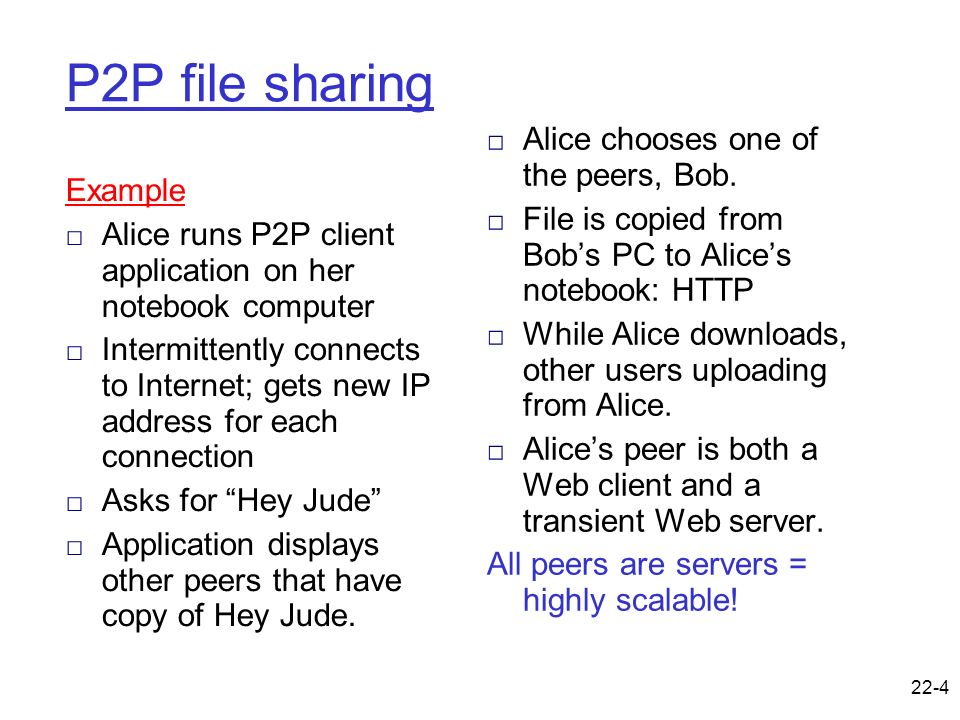 P2P file sharing

Example

□ Alice runs P2P client application on her notebook computer

□ Intermittently connects to Internet; gets new IP address for each connection

□ Asks for “Hey Jude”

□ Application displays other peers that have copy of Hey Jude.

□ Alice chooses one of the peers, Bob.

□ File is copied from Bob’s PC to Alice’s notebook: HTTP

□ While Alice downloads, other users uploading from Alice.

□ Alice’s peer is both a Web client and a transient Web server.

All peers are servers = highly scalable!

22-4